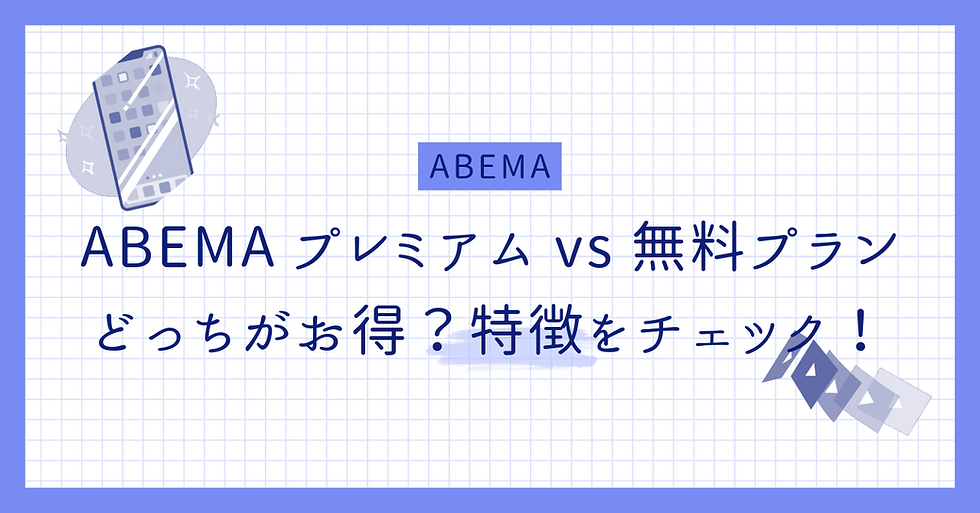 ABEMA

ABEMA プレミアム vs 無料プラン

どっちがお得？特徴をチェック！